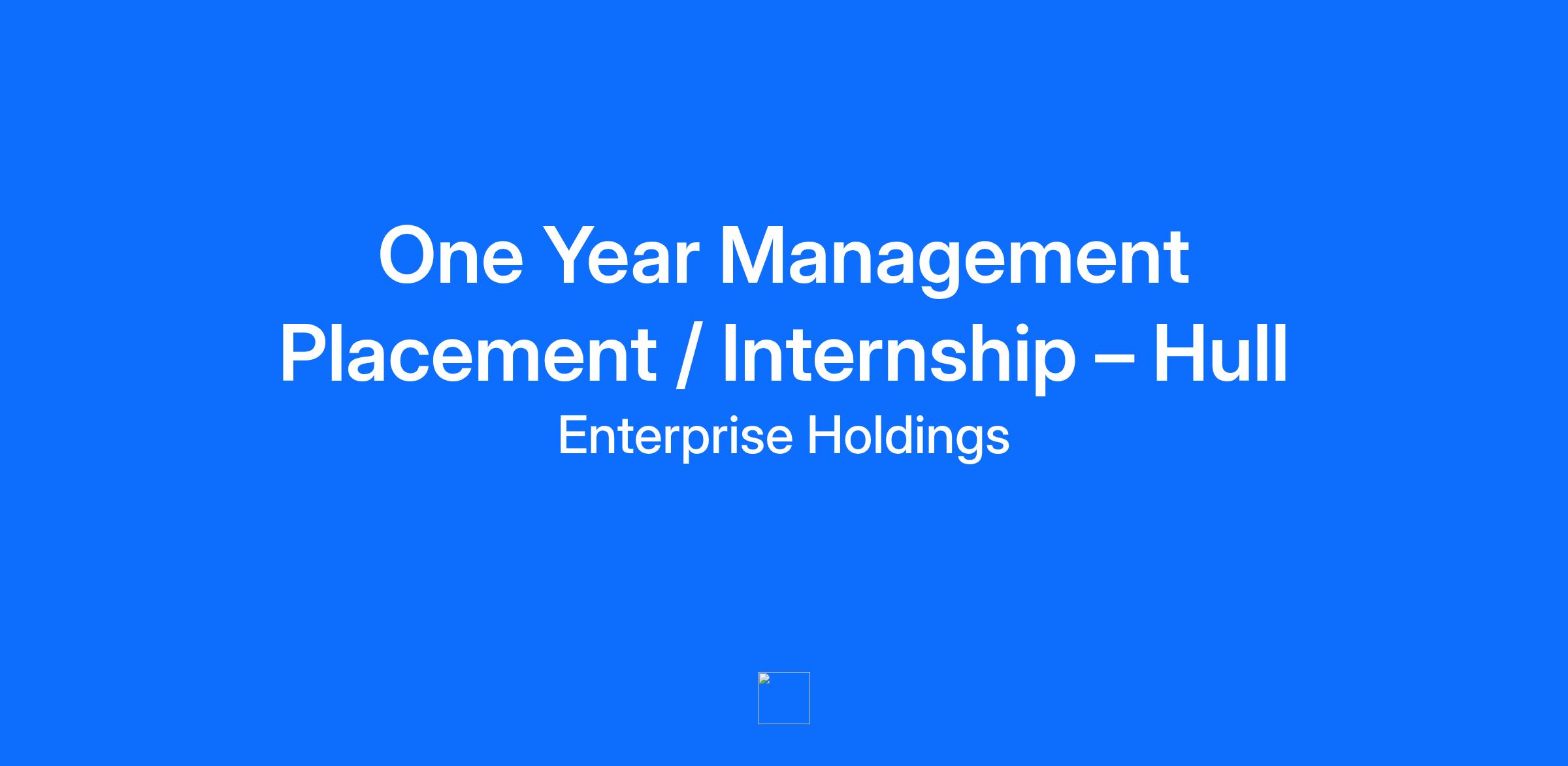 One Year Management Placement / Internship – Hull

Enterprise Holdings